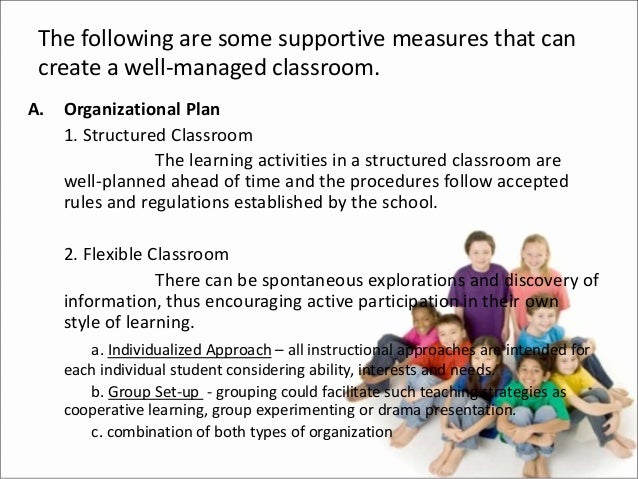 The following are some supportive measures that can create a well-managed classroom.

A. Organizational Plan

1. Structured Classroom

The learning activities in a structured classroom are well-planned ahead of time and the procedures follow accepted rules and regulations established by the school.

2. Flexible Classroom

There can be spontaneous explorations and discovery of information, thus encouraging active participation in their own style of learning.

a. Individualized Approach – all instructional approaches are intended for each individual student considering ability, interests and needs.

b. Group Set-up - grouping could facilitate such teaching strategies as cooperative learning, group experimenting or drama presentation.

c. combination of both types of organization